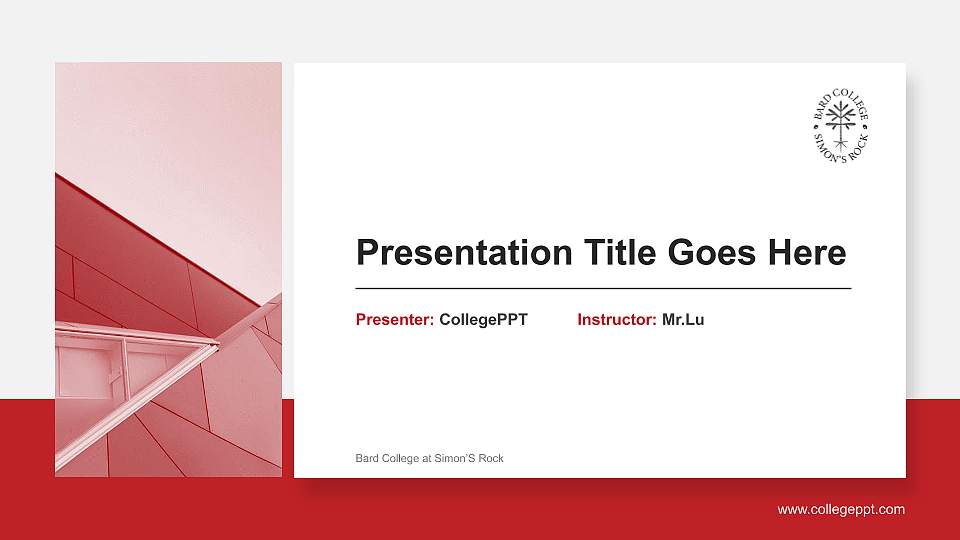 BARD COLLEGE
SIMON'S ROCK

Presentation Title Goes Here

Presenter: CollegePPT Instructor: Mr.Lu

Bard College at Simon'S Rock

www.collegeppt.com